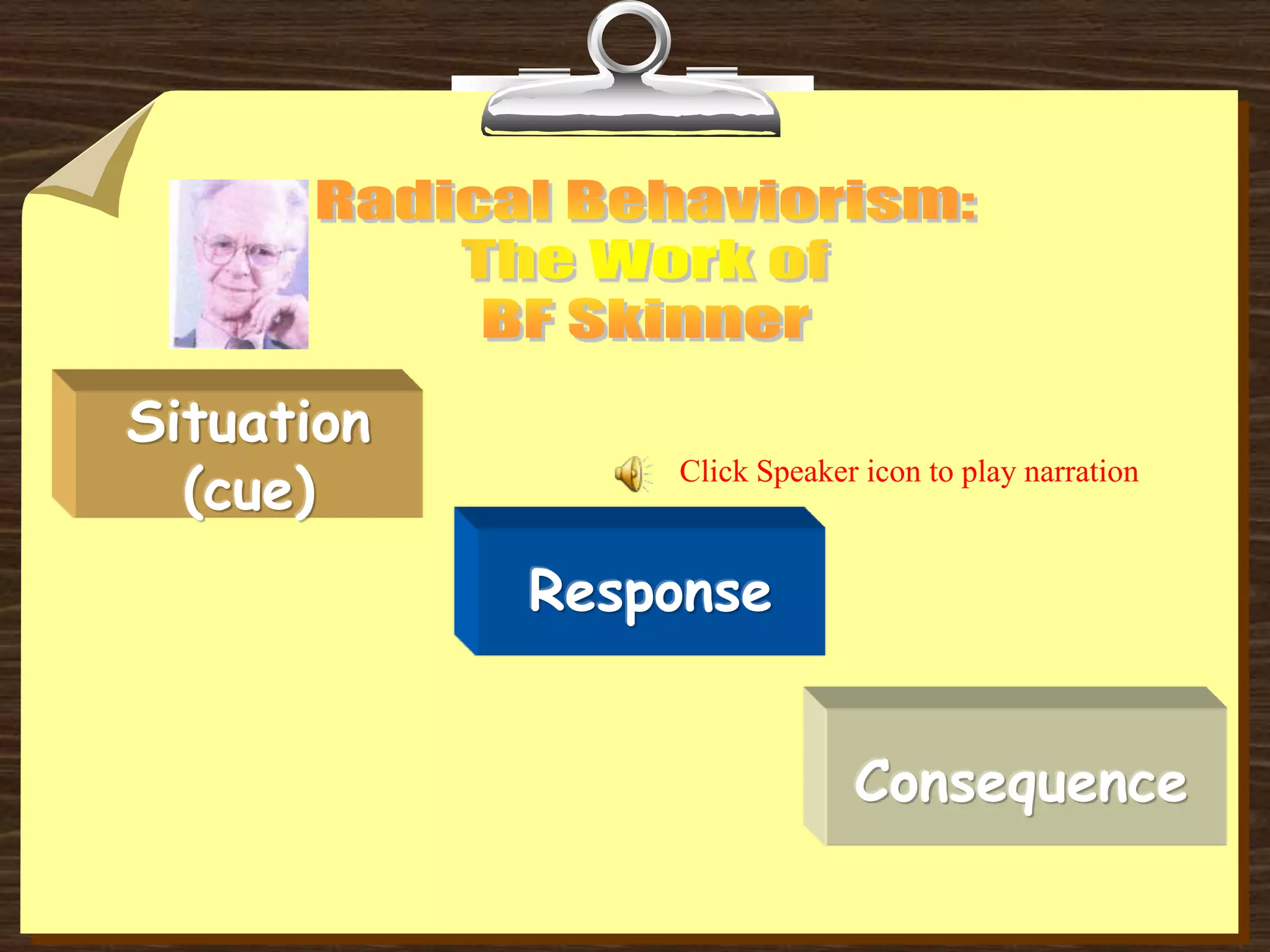 Radical Behaviorism:
The Work of
BF Skinner

Situation (cue)

Click Speaker icon to play narration

Response

Consequence